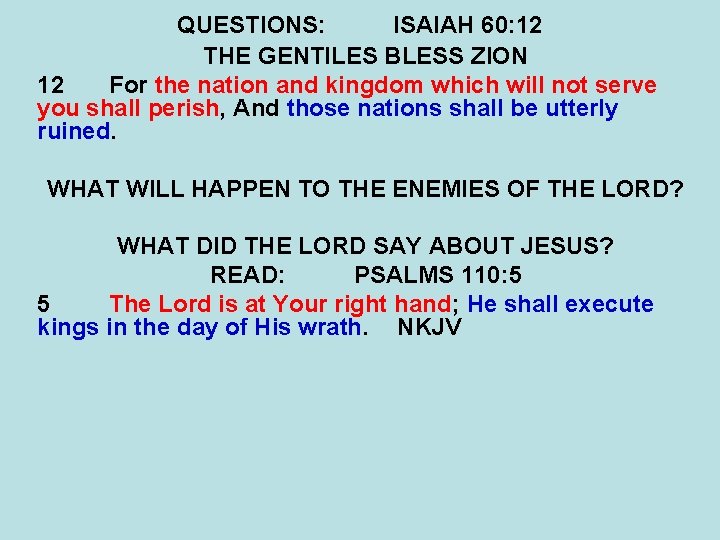 QUESTIONS: ISAIAH 60:12
THE GENTILES BLESS ZION

12 For the nation and kingdom which will not serve you shall perish, And those nations shall be utterly ruined.

WHAT WILL HAPPEN TO THE ENEMIES OF THE LORD?

WHAT DID THE LORD SAY ABOUT JESUS?
READ: PSALMS 110:5

5 The Lord is at Your right hand; He shall execute kings in the day of His wrath. NKJV